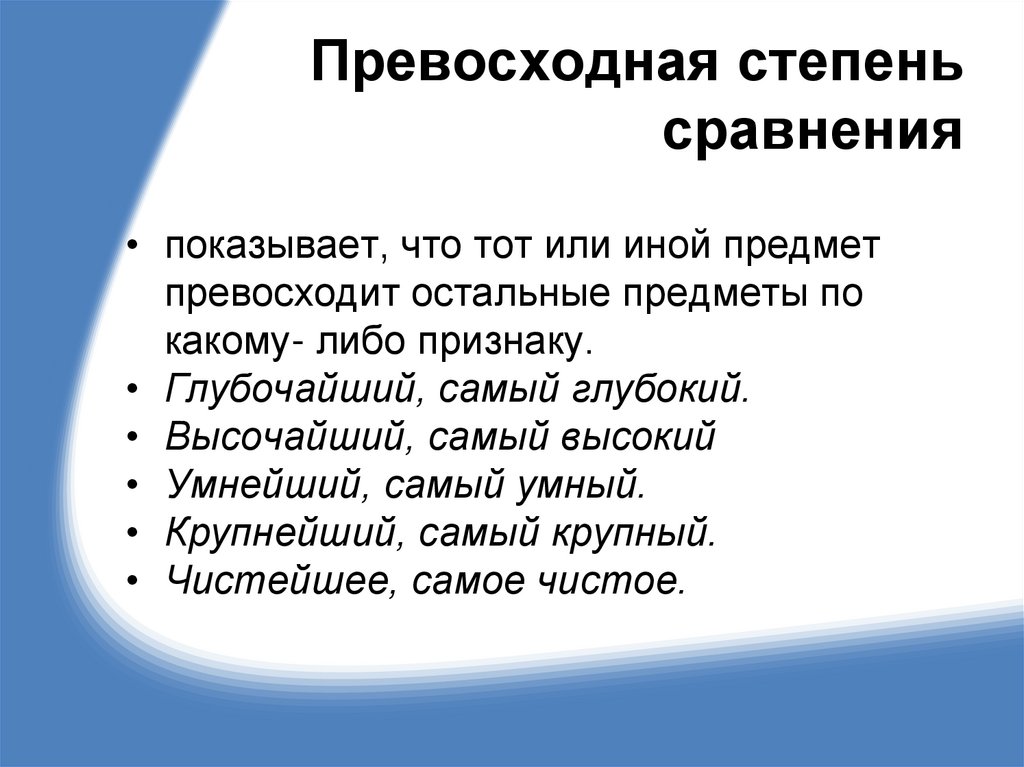 Превосходная степень сравнения

• показывает, что тот или иной предмет превосходит остальные предметы по какому- либо признаку.
• Глубочайший, самый глубокий.
• Высочайший, самый высокий
• Умнейший, самый умный.
• Крупнейший, самый крупный.
• Чистейшее, самое чистое.